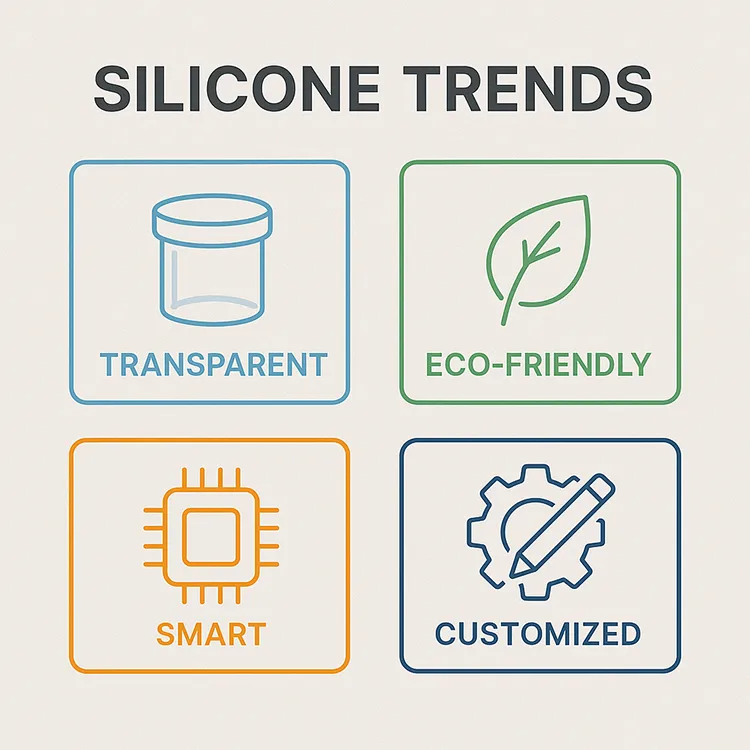 SILICONE TRENDS

TRANSPARENT

ECO-FRIENDLY

SMART

CUSTOMIZED